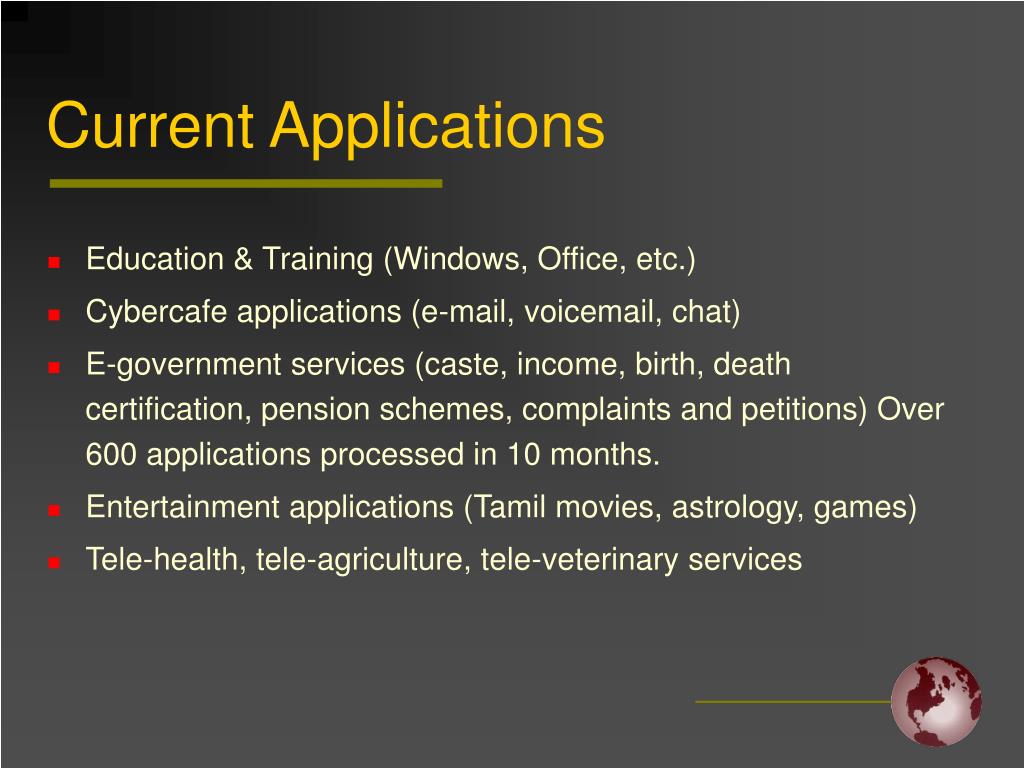 Current Applications

- Education & Training (Windows, Office, etc.)
- Cybercafe applications (e-mail, voicemail, chat)
- E-government services (caste, income, birth, death certification, pension schemes, complaints and petitions) Over 600 applications processed in 10 months.
- Entertainment applications (Tamil movies, astrology, games)
- Tele-health, tele-agriculture, tele-veterinary services